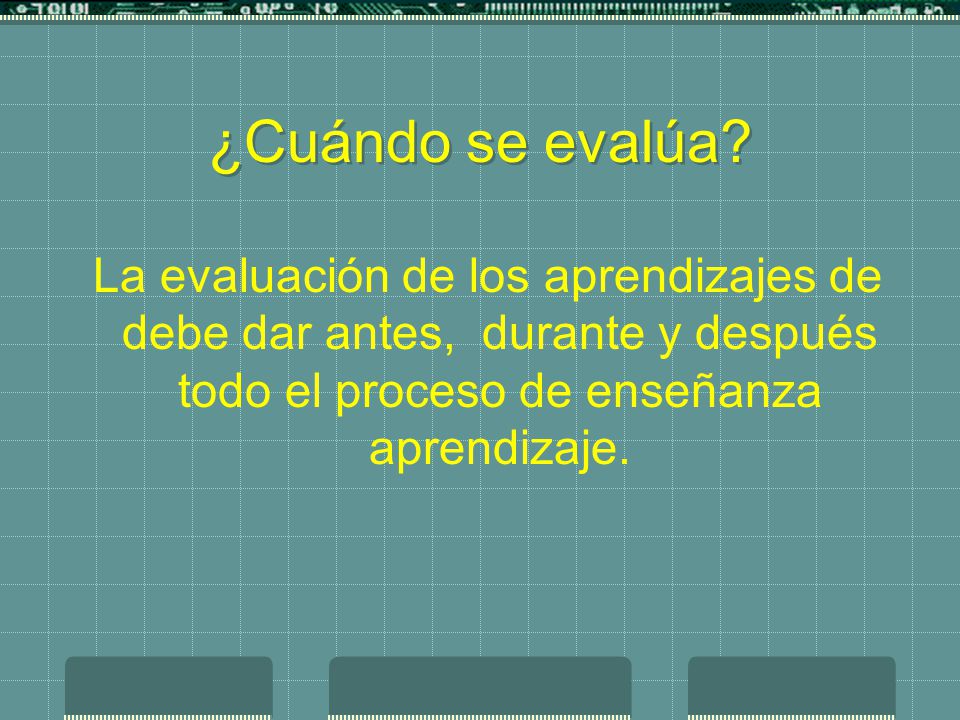 ¿Cuándo se evalúa?

La evaluación de los aprendizajes de debe dar antes, durante y después todo el proceso de enseñanza aprendizaje.